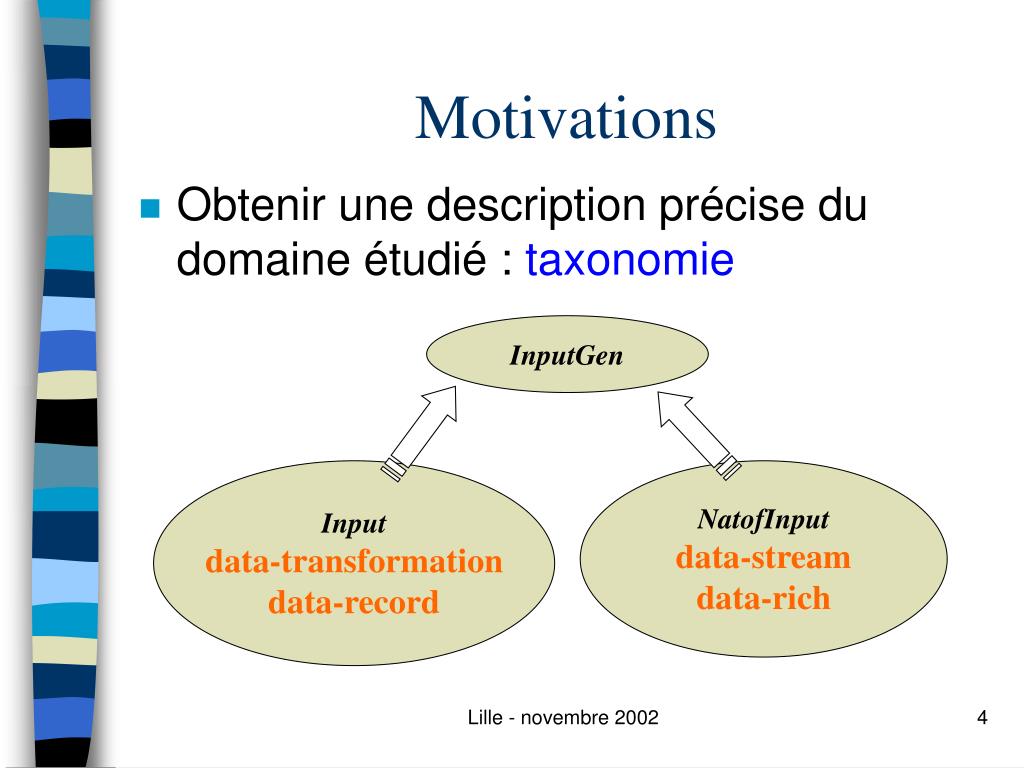 Motivations

Obtenir une description précise du domaine étudié : taxonomie

InputGen

Input
data-transformation
data-record

NatofInput
data-stream
data-rich

Lille - novembre 2002

4